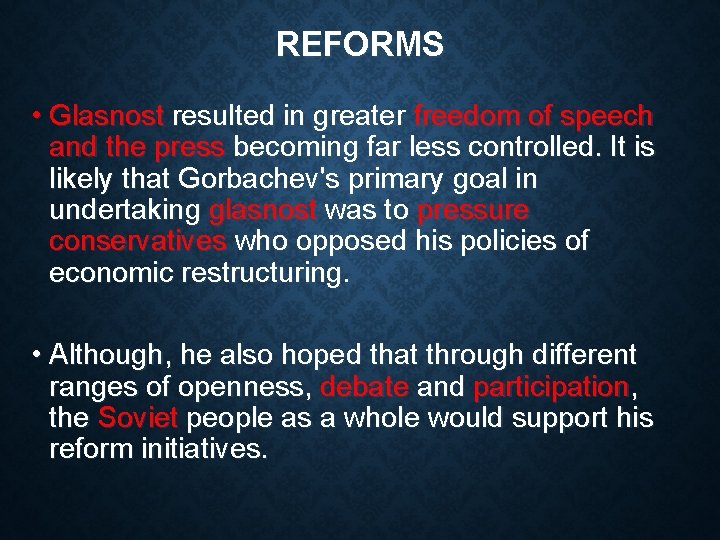 REFORMS

• Glasnost resulted in greater freedom of speech and the press becoming far less controlled. It is likely that Gorbachev's primary goal in undertaking glasnost was to pressure conservatives who opposed his policies of economic restructuring.

• Although, he also hoped that through different ranges of openness, debate and participation, the Soviet people as a whole would support his reform initiatives.